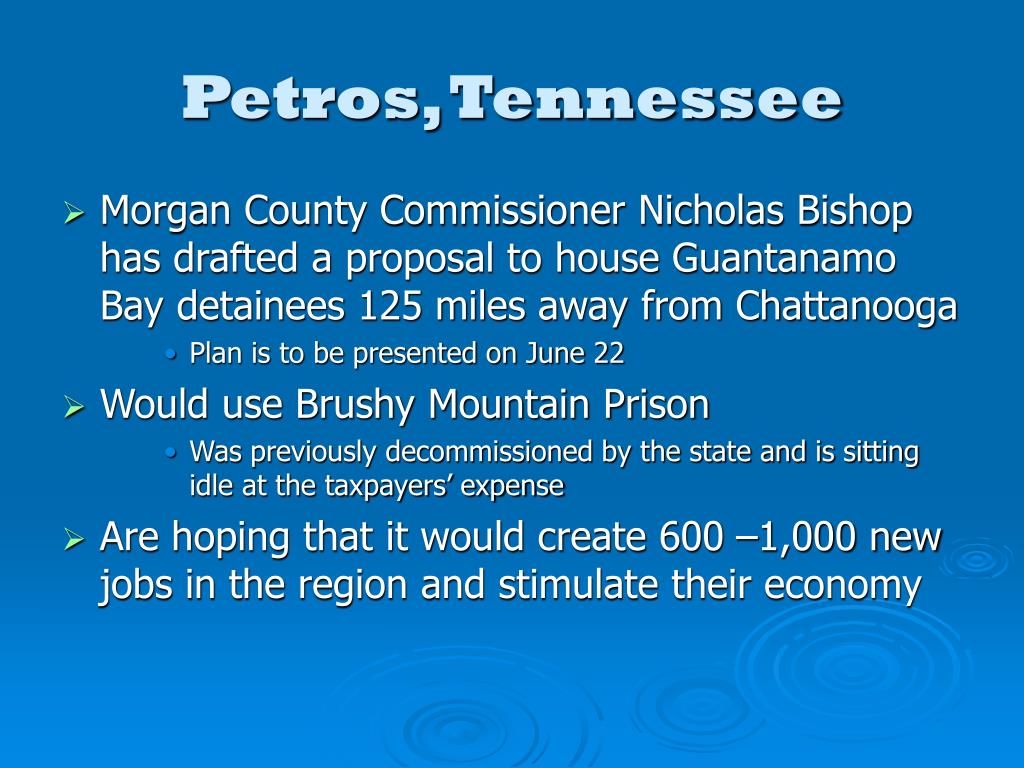 Petros, Tennessee

➢ Morgan County Commissioner Nicholas Bishop has drafted a proposal to house Guantanamo Bay detainees 125 miles away from Chattanooga
• Plan is to be presented on June 22

➢ Would use Brushy Mountain Prison
• Was previously decommissioned by the state and is sitting idle at the taxpayers’ expense

➢ Are hoping that it would create 600 –1,000 new jobs in the region and stimulate their economy